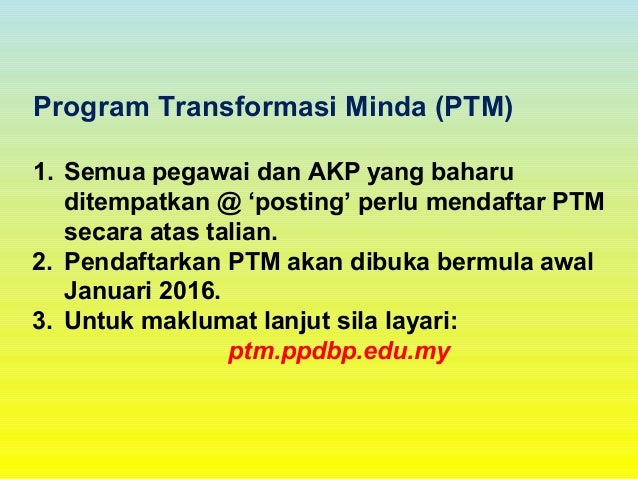 Program Transformasi Minda (PTM)

1. Semua pegawai dan AKP yang baharu ditempatkan @ ‘posting’ perlu mendaftar PTM secara atas talian.
2. Pendaftarkan PTM akan dibuka bermula awal Januari 2016.
3. Untuk maklumat lanjut sila layari:
ptm.ppdbp.edu.my